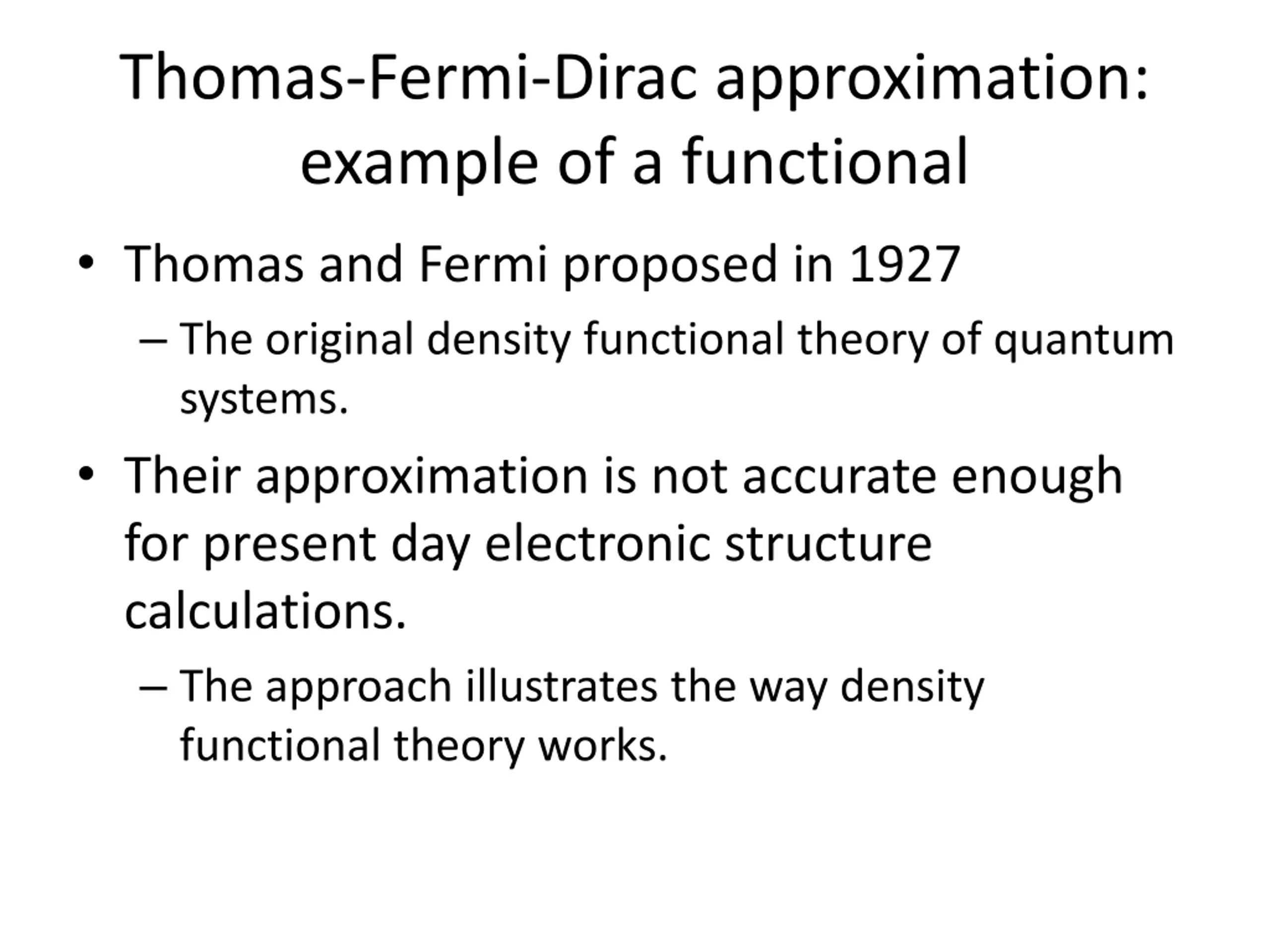 Thomas-Fermi-Dirac approximation: example of a functional

• Thomas and Fermi proposed in 1927

– The original density functional theory of quantum systems.

• Their approximation is not accurate enough for present day electronic structure calculations.

– The approach illustrates the way density functional theory works.